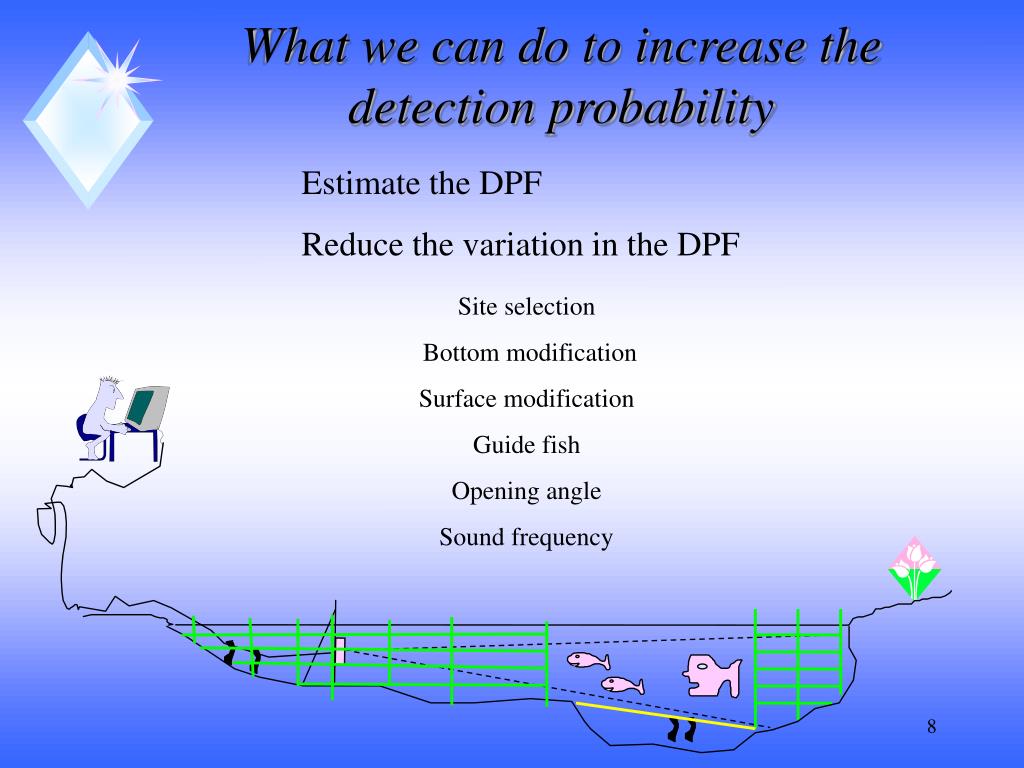 What we can do to increase the detection probability

Estimate the DPF

Reduce the variation in the DPF

Site selection

Bottom modification

Surface modification

Guide fish

Opening angle

Sound frequency

8